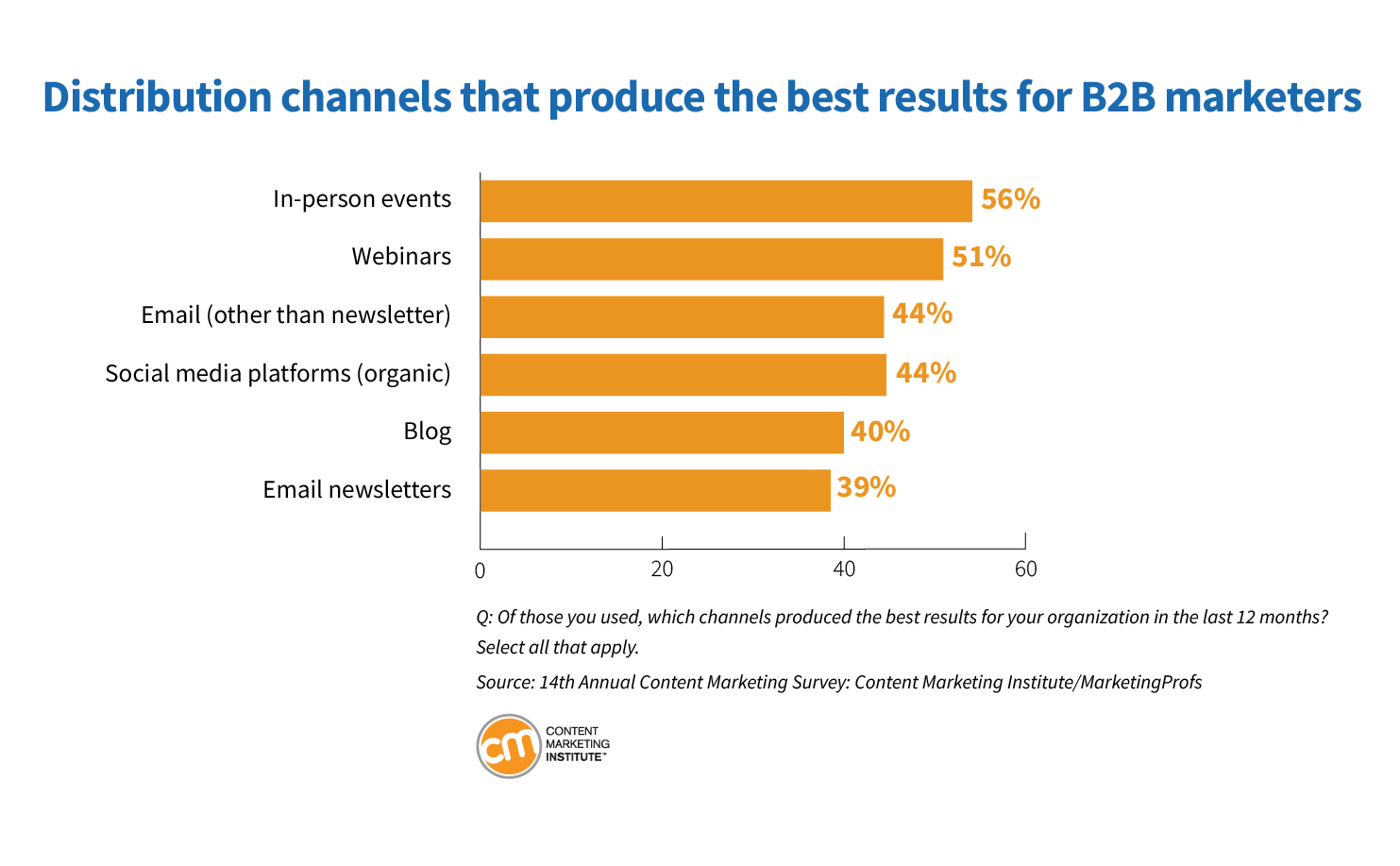 Distribution channels that produce the best results for B2B marketers

In-person events 56%

Webinars 51%

Email (other than newsletter) 44%

Social media platforms (organic) 44%

Blog 40%

Email newsletters 39%

0 20 40 60

Q: Of those you used, which channels produced the best results for your organization in the last 12 months? Select all that apply.

Source: 14th Annual Content Marketing Survey: Content Marketing Institute/MarketingProfs

cm CONTENT MARKETING INSTITUTE™